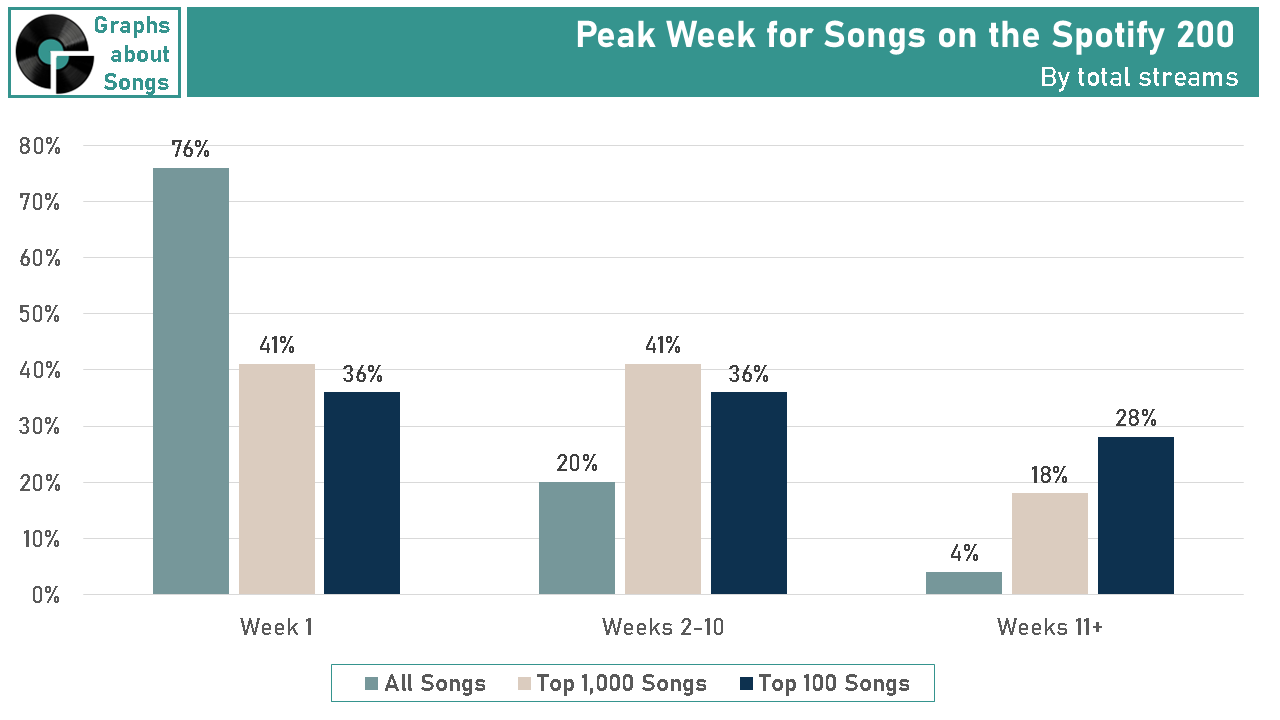 Graphs about Songs

Peak Week for Songs on the Spotify 200
By total streams

80%
70%
60%
50%
40%
30%
20%
10%
0%

76%
41%
36%
20%
41%
36%
4%
18%
28%

Week 1
Weeks 2-10
Weeks 11+

All Songs
Top 1,000 Songs
Top 100 Songs